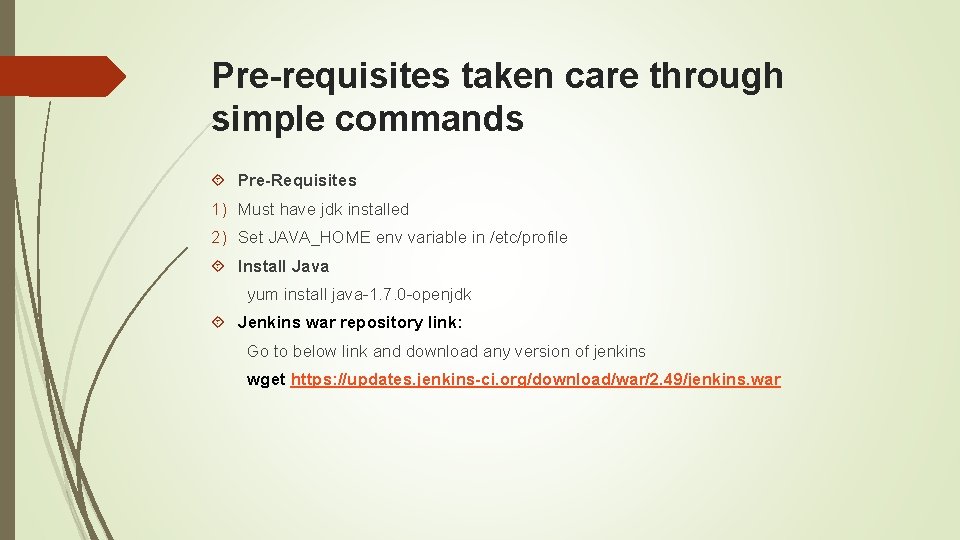 Pre-requisites taken care through simple commands

Pre-Requisites

1) Must have jdk installed

2) Set JAVA_HOME env variable in /etc/profile

Install Java

yum install java-1.7.0-openjdk

Jenkins war repository link:

Go to below link and download any version of jenkins

wget https://updates.jenkins-ci.org/download/war/2.49/jenkins.war